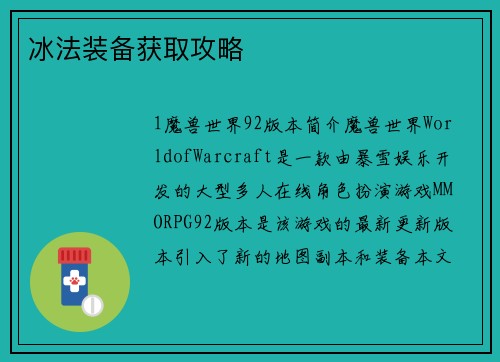 冰法装备获取攻略

1魔兽世界92版本简介魔兽世界WorldofWarcraft是一款由暴雪娱乐开发的大型多人在线角色扮演游戏MMORPG92版本是该游戏的最新更新版本引入了新的地图副本和装备本文